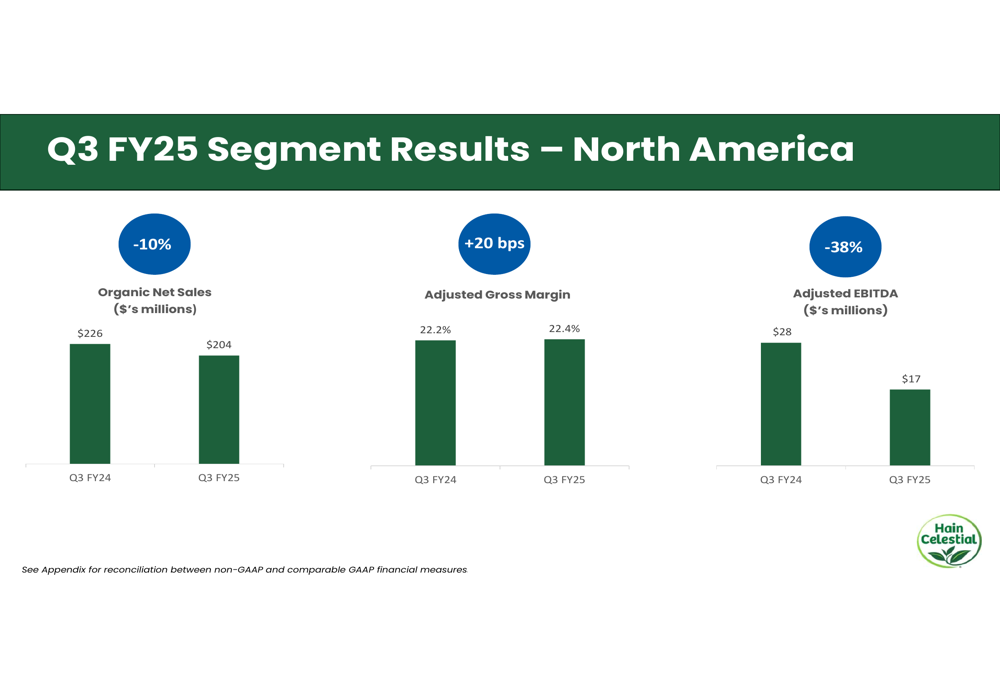 Q3 FY25 Segment Results – North America

-10%

Organic Net Sales
($'s millions)

$226
$204

Q3 FY24
Q3 FY25

+20 bps

Adjusted Gross Margin

22.2%
22.4%

Q3 FY24
Q3 FY25

-38%

Adjusted EBITDA
($'s millions)

$28
$17

Q3 FY24
Q3 FY25

Hain Celestial

See Appendix for reconciliation between non-GAAP and comparable GAAP financial measures